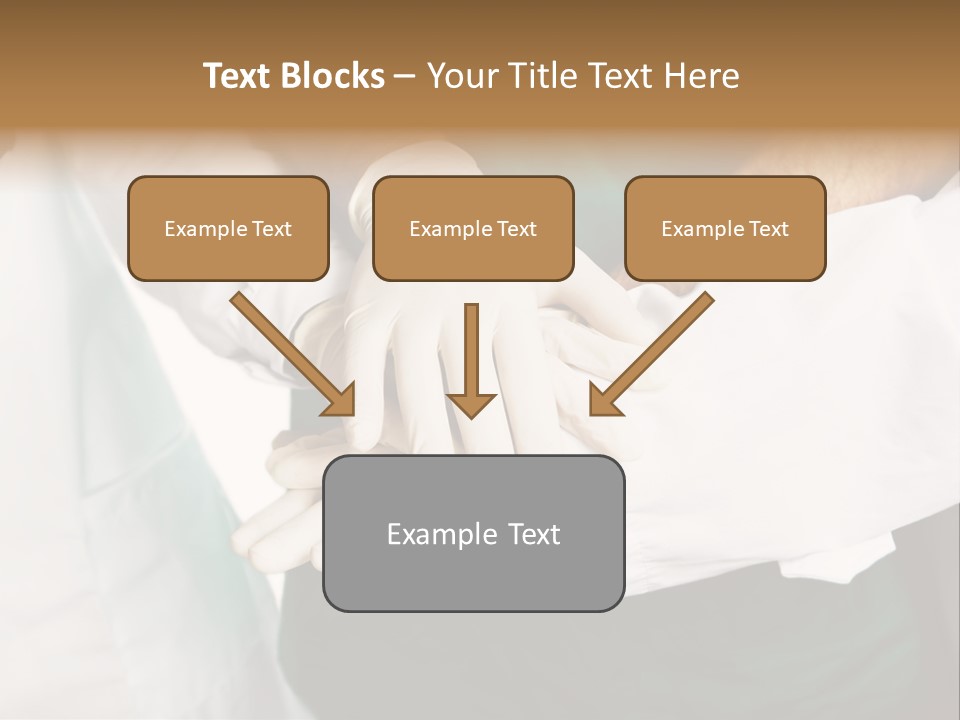 Text Blocks – Your Title Text Here

Example Text

Example Text

Example Text

Example Text